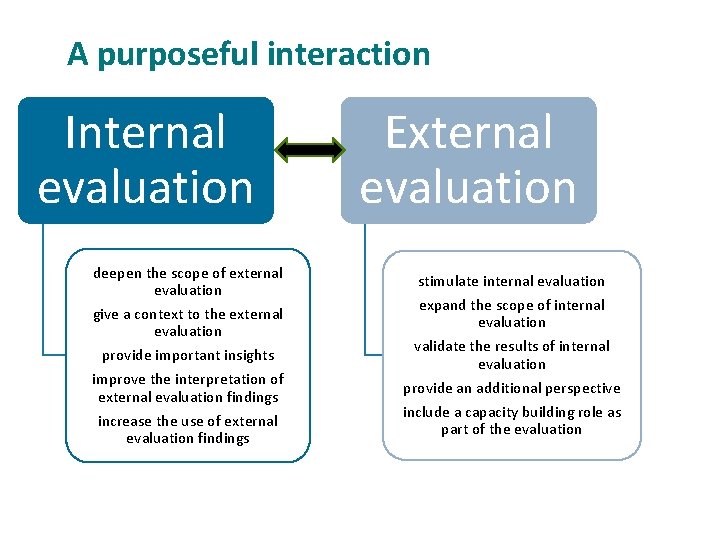 A purposeful interaction

Internal evaluation

deepen the scope of external evaluation

give a context to the external evaluation

provide important insights

improve the interpretation of external evaluation findings

increase the use of external evaluation findings

External evaluation

stimulate internal evaluation

expand the scope of internal evaluation

validate the results of internal evaluation

provide an additional perspective

include a capacity building role as part of the evaluation